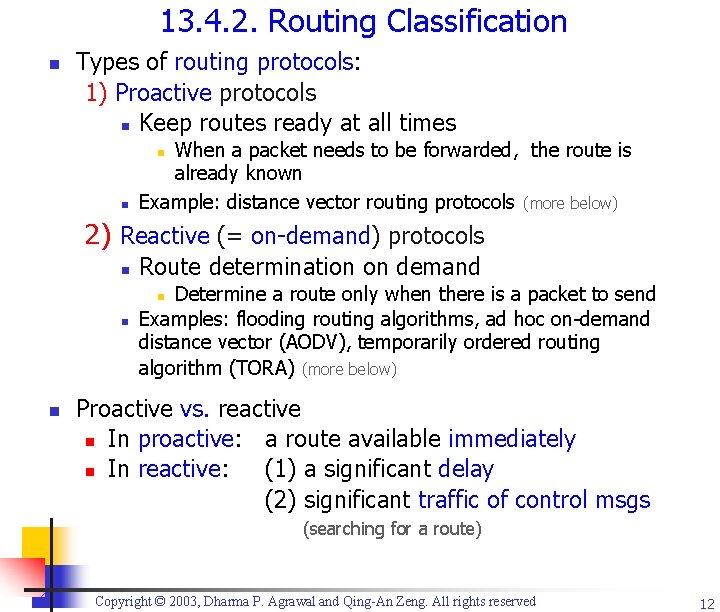 13.4.2. Routing Classification

Types of routing protocols:

1) Proactive protocols

Keep routes ready at all times

When a packet needs to be forwarded, the route is already known

Example: distance vector routing protocols (more below)

2) Reactive (= on-demand) protocols

Route determination on demand

Determine a route only when there is a packet to send

Examples: flooding routing algorithms, ad hoc on-demand distance vector (AODV), temporarily ordered routing algorithm (TORA) (more below)

Proactive vs. reactive

In proactive: a route available immediately

In reactive: (1) a significant delay
(2) significant traffic of control msgs
(searching for a route)

Copyright © 2003, Dharma P. Agrawal and Qing-An Zeng. All rights reserved

12